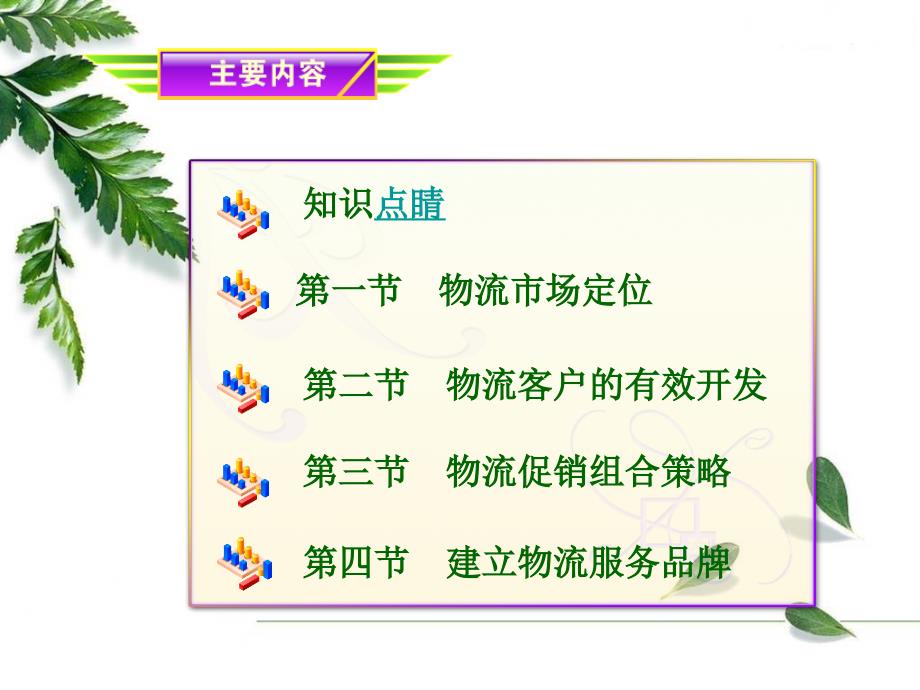 主要内容

知识点睛

第一节　物流市场定位

第二节　物流客户的有效开发

第三节　物流促销组合策略

第四节　建立物流服务品牌